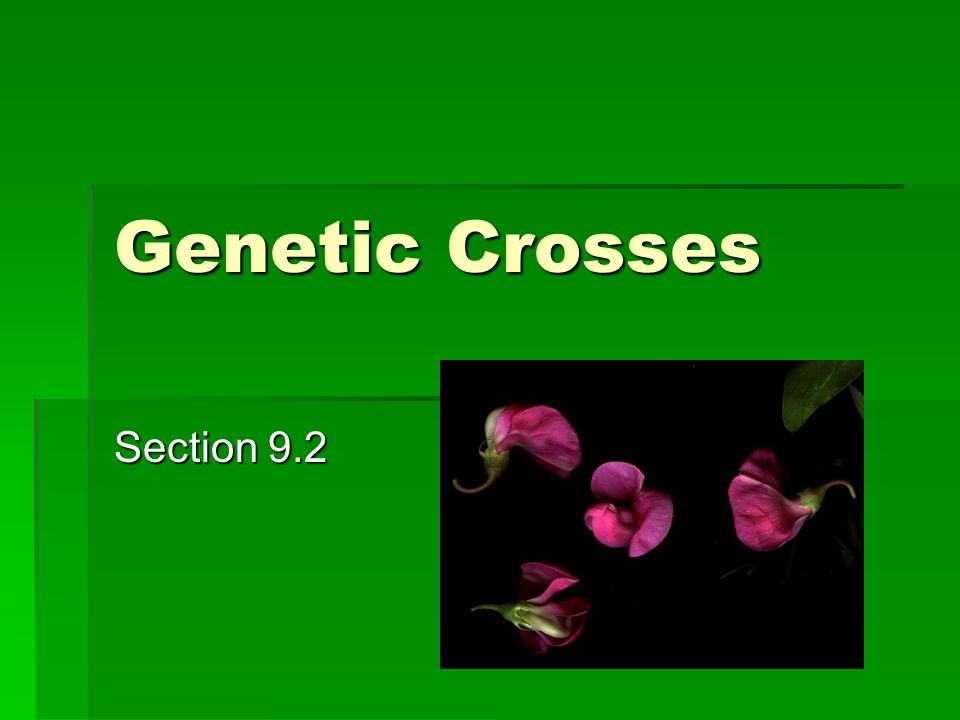 Genetic Crosses

Section 9.2